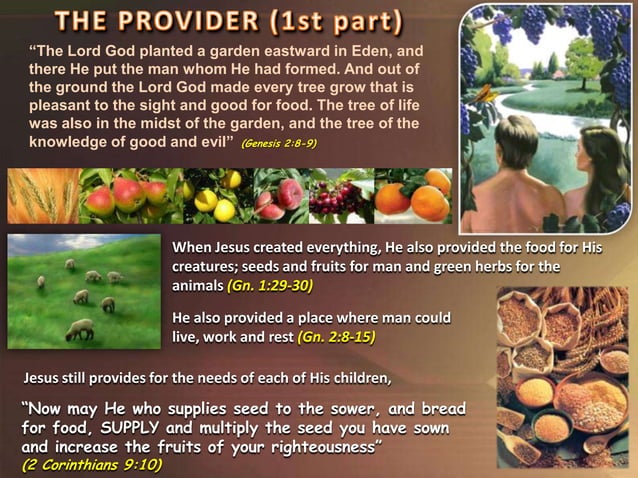 THE PROVIDER (1st part)

“The Lord God planted a garden eastward in Eden, and there He put the man whom He had formed. And out of the ground the Lord God made every tree grow that is pleasant to the sight and good for food. The tree of life was also in the midst of the garden, and the tree of the knowledge of good and evil” (Genesis 2:8-9)

When Jesus created everything, He also provided the food for His creatures; seeds and fruits for man and green herbs for the animals (Gn. 1:29-30)

He also provided a place where man could live, work and rest (Gn. 2:8-15)

Jesus still provides for the needs of each of His children,

“Now may He who supplies seed to the sower, and bread for food, SUPPLY and multiply the seed you have sown and increase the fruits of your righteousness” (2 Corinthians 9:10)